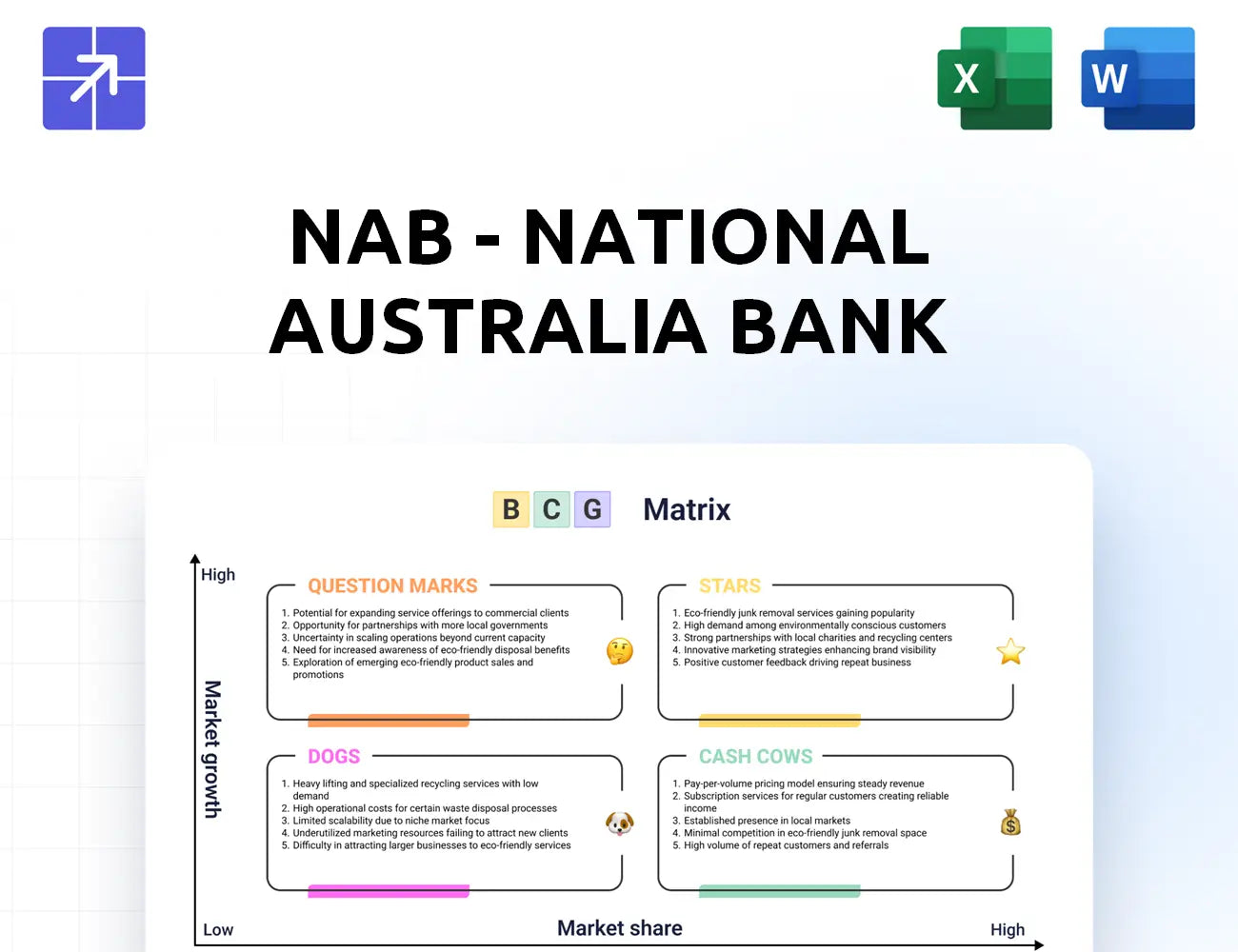 X

W

NAB - NATIONAL AUSTRALIA BANK

B C G Matrix

High

Market growth

QUESTION MARKS

1. Potential for expanding service offerings to commercial clients
2. Opportunity for partnerships with more local governments
3. Uncertainty in scaling operations beyond current capacity
4. Need for increased awareness of eco-friendly disposal benefits
5. Exploration of emerging eco-friendly product sales and promotions

STARS

1. Eco-friendly junk removal services gaining popularity
2. High demand among environmentally conscious customers
3. Strong partnerships with local charities and recycling centers
4. Innovative marketing strategies enhancing brand visibility
5. Positive customer feedback driving repeat business

DOGS

1. Heavy lifting and specialized recycling services with low demand
2. High operational costs for certain waste disposal processes
3. Limited scalability due to niche market focus
4. Underutilized marketing resources failing to attract new clients
5. Difficulty in attracting larger businesses to eco-friendly services

CASH COWS

1. Pay-per-volume pricing model ensuring steady revenue
2. Subscription services for regular customers creating reliable income
3. Established presence in local markets
4. Minimal competition in eco-friendly junk removal space
5. High volume of repeat customers and referrals

Low

Market share

High